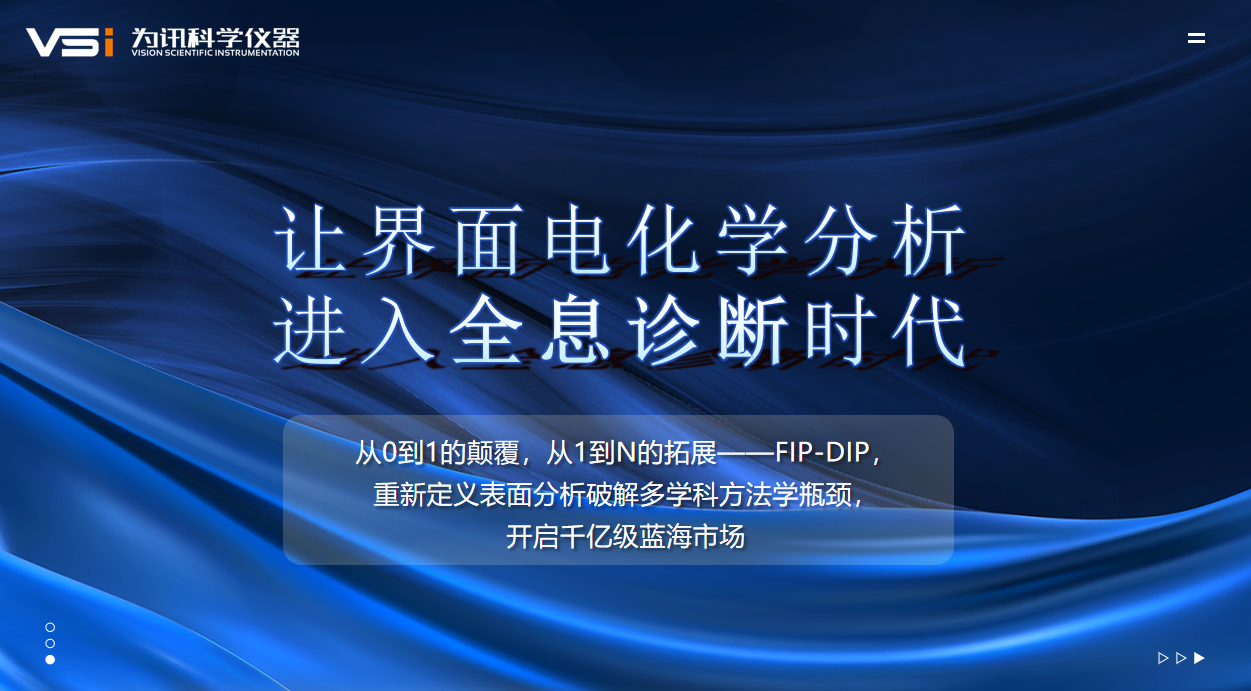 VSi 为讯科学仪器
VISION SCIENTIFIC INSTRUMENTATION

让界面电化学分析
进入全息诊断时代

从0到1的颠覆，从1到N的拓展——FIP-DIP，
重新定义表面分析破解多学科方法学瓶颈，
开启千亿级蓝海市场